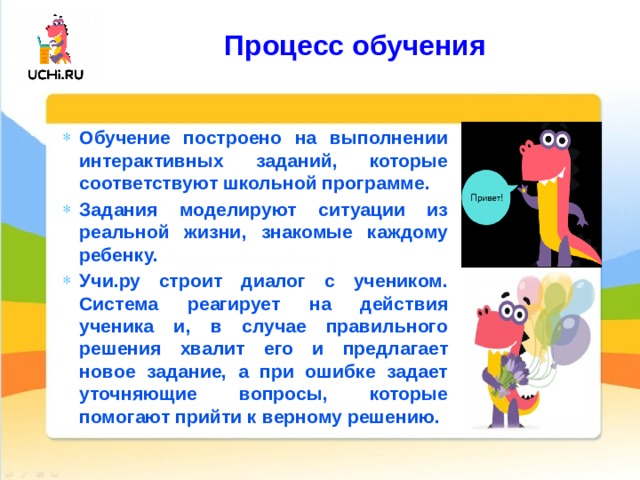 UCHi.RU

Процесс обучения

Обучение построено на выполнении интерактивных заданий, которые соответствуют школьной программе.

Задания моделируют ситуации из реальной жизни, знакомые каждому ребенку.

Учи.ру строит диалог с учеником. Система реагирует на действия ученика и, в случае правильного решения хвалит его и предлагает новое задание, а при ошибке задает уточняющие вопросы, которые помогают прийти к верному решению.

Привет!